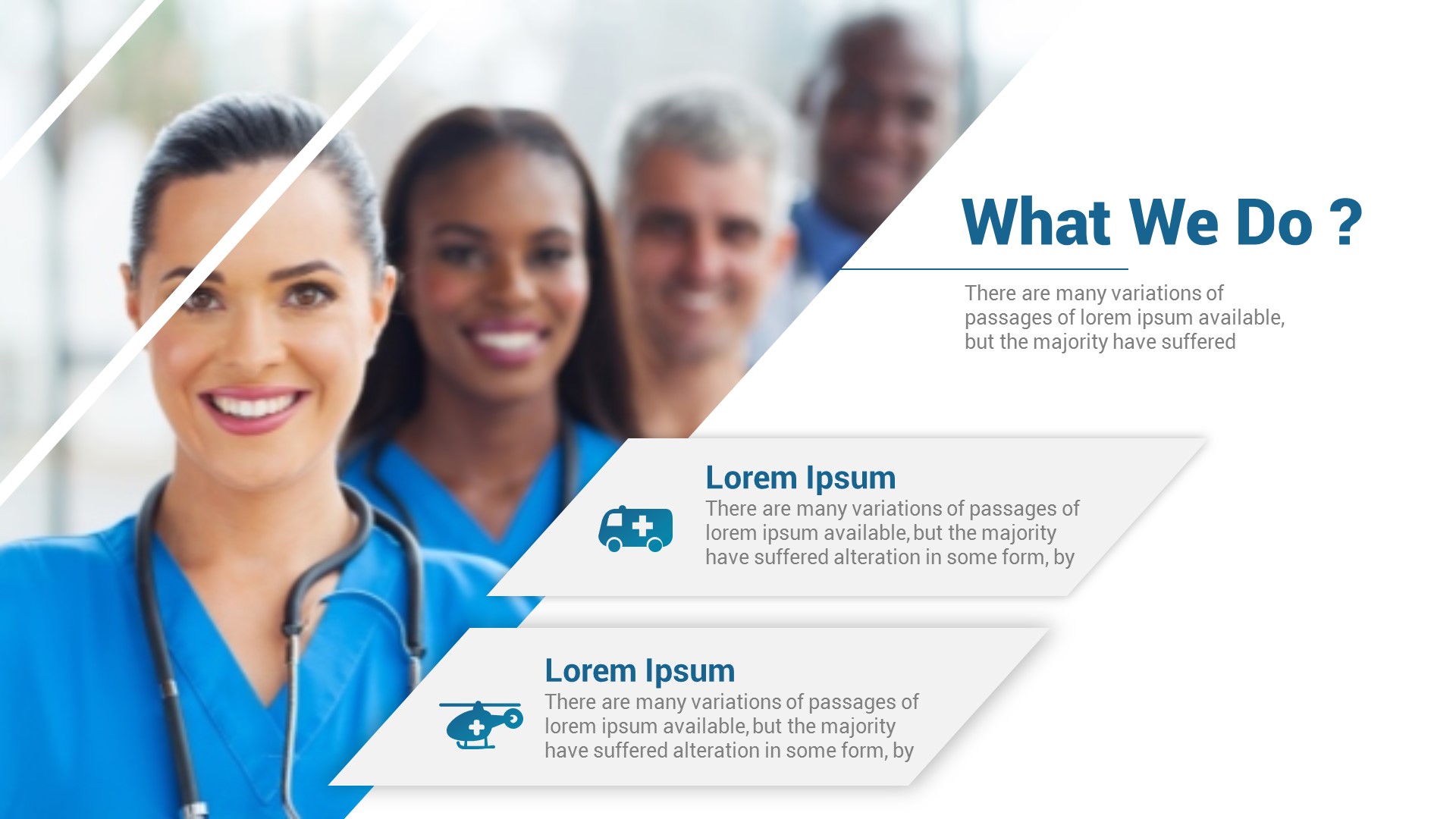 What We Do ?

There are many variations of passages of lorem ipsum available, but the majority have suffered

Lorem Ipsum
There are many variations of passages of lorem ipsum available, but the majority have suffered alteration in some form, by

Lorem Ipsum
There are many variations of passages of lorem ipsum available, but the majority have suffered alteration in some form, by